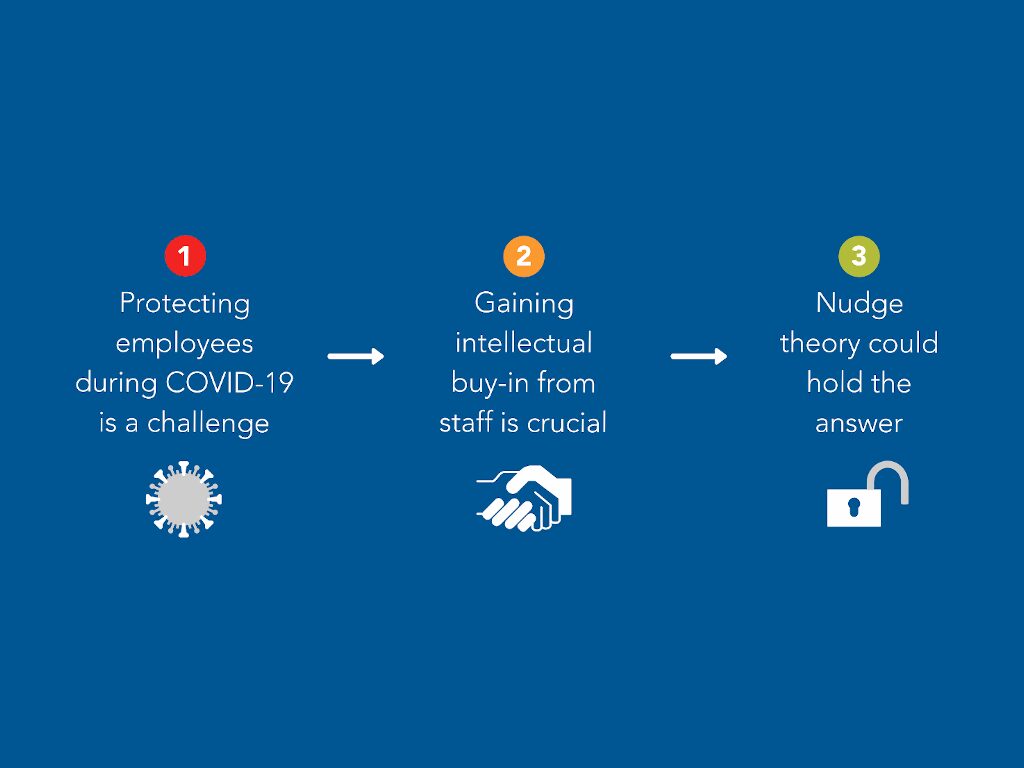 1
Protecting employees during COVID-19 is a challenge

2
Gaining intellectual buy-in from staff is crucial

3
Nudge theory could hold the answer